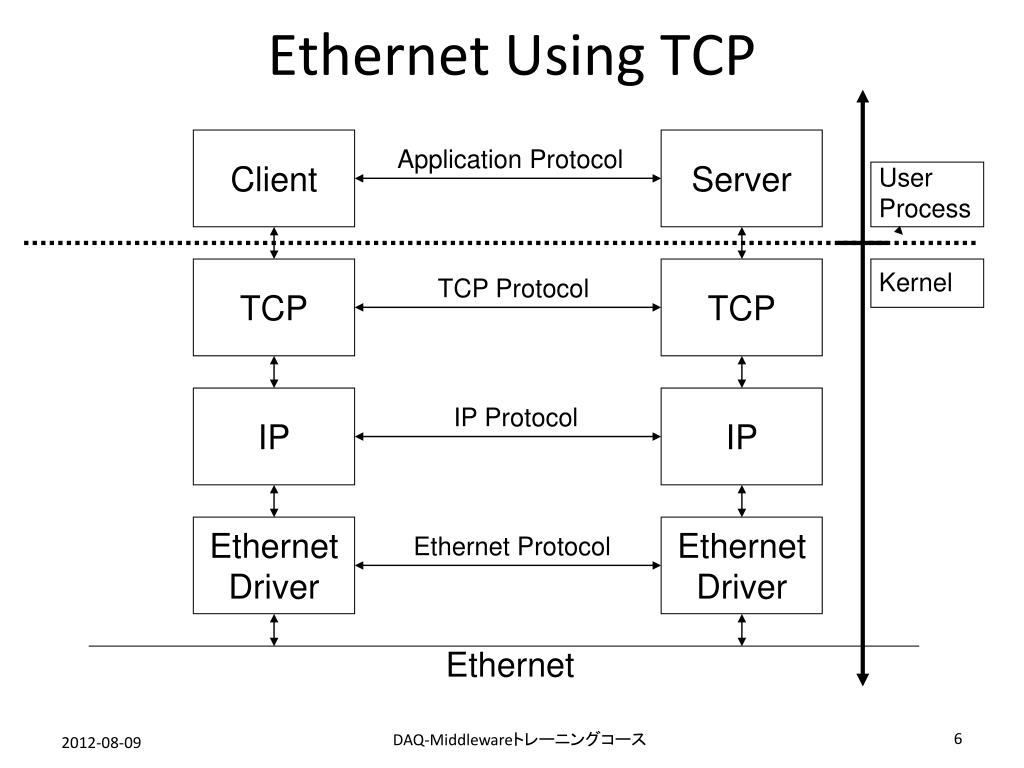 Ethernet Using TCP

Client

Application Protocol

Server

User Process

Kernel

TCP

TCP Protocol

TCP

IP

IP Protocol

IP

Ethernet Driver

Ethernet Protocol

Ethernet Driver

Ethernet

2012-08-09

DAQ-Middlewareトレーニングコース

6